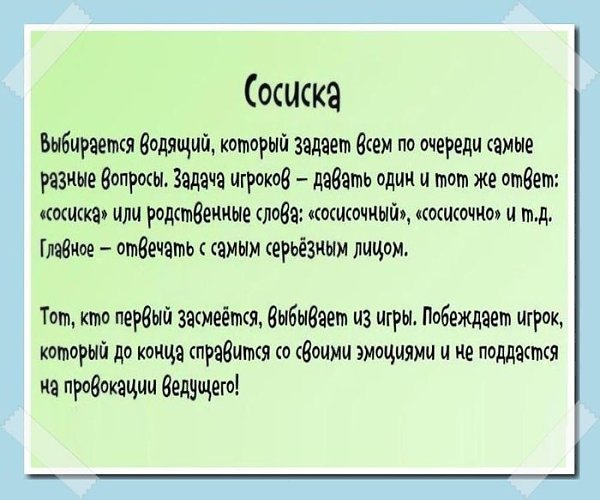 Сосиска

Выбирается водящий, который задает всем по очереди самые разные вопросы. Задача игроков – давать один и тот же ответ: «сосиска» или родственные слова: «сосисочный», «сосисочно» и т.д. Главное – отвечать с самым серьёзным лицом.

Тот, кто первый засмеётся, выбывает из игры. Побеждает игрок, который до конца справится со своими эмоциями и не поддастся на провокации ведущего!